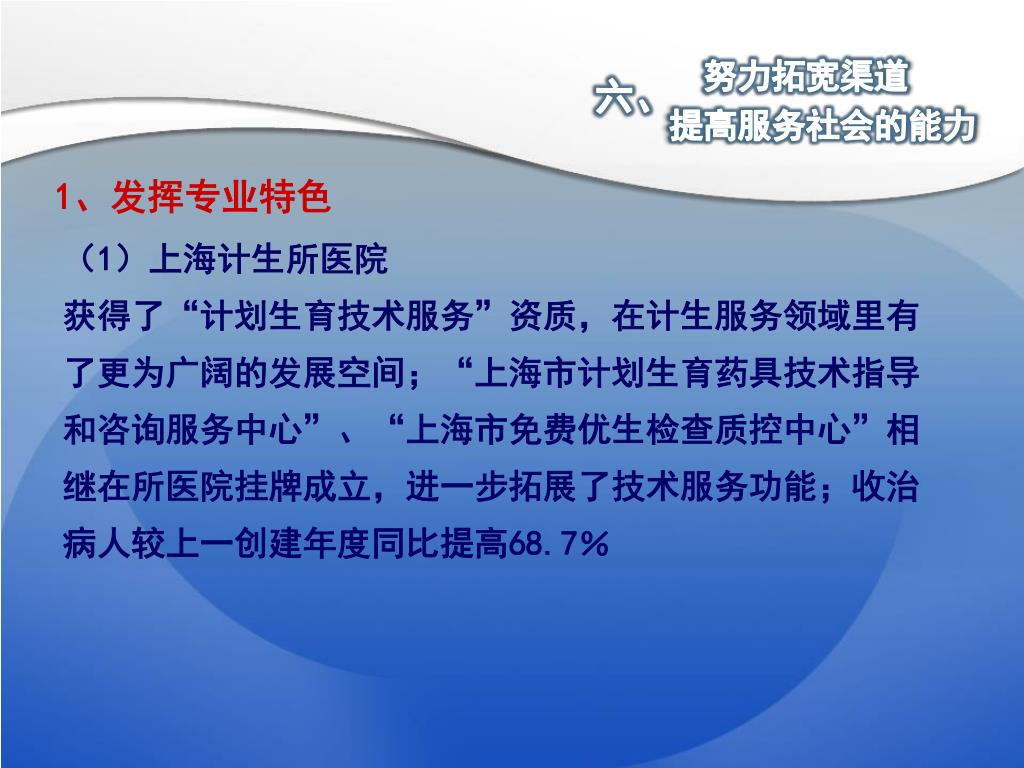 六、努力拓宽渠道
提高服务社会的能力

1、发挥专业特色

（1）上海计生所医院

获得了“计划生育技术服务”资质，在计生服务领域里有了更为广阔的发展空间；“上海市计划生育药具技术指导和咨询服务中心”、“上海市免费优生检查质控中心”相继在所医院挂牌成立，进一步拓展了技术服务功能；收治病人较上一创建年度同比提高68.7%